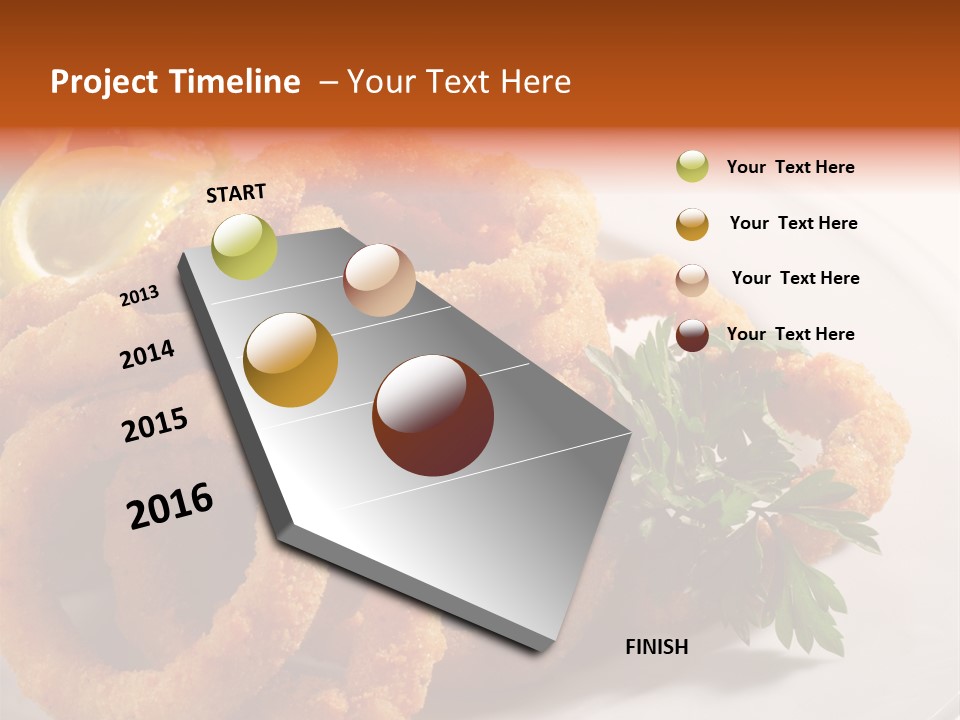 Project Timeline – Your Text Here

START

2013

2014

2015

2016

FINISH

Your Text Here

Your Text Here

Your Text Here

Your Text Here